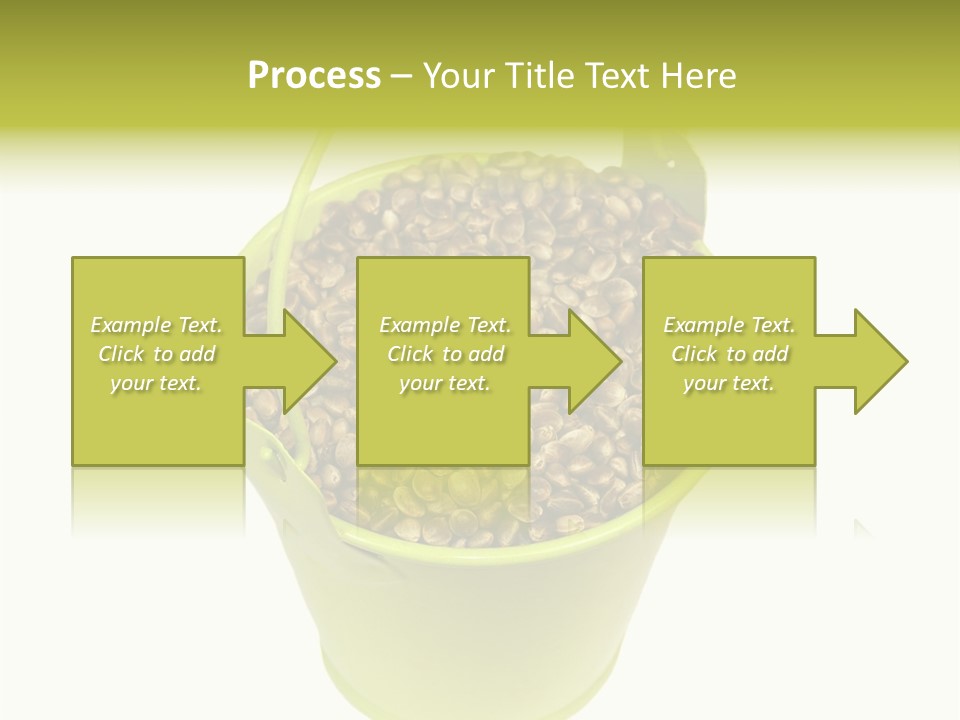 Process – Your Title Text Here

Example Text. Click to add your text.

Example Text. Click to add your text.

Example Text. Click to add your text.